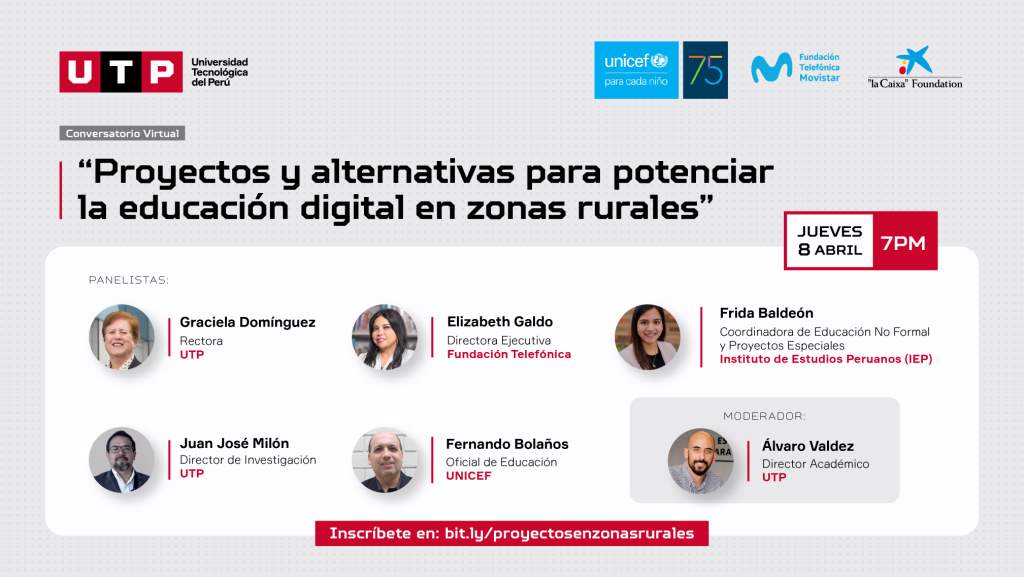 UTP Universidad Tecnológica del Perú

unicef para cada niño 75

Fundación Telefónica Movistar

"la Caixa" Foundation

Conversatorio Virtual

"Proyectos y alternativas para potenciar la educación digital en zonas rurales"

JUEVES 8 ABRIL 7PM

PANELISTAS:

Graciela Domínguez
Rectora
UTP

Elizabeth Galdo
Directora Ejecutiva
Fundación Telefónica

Frida Baldeón
Coordinadora de Educación No Formal y Proyectos Especiales
Instituto de Estudios Peruanos (IEP)

Juan José Milón
Director de Investigación
UTP

Fernando Bolaños
Oficial de Educación
UNICEF

MODERADOR:

Álvaro Valdez
Director Académico
UTP

Inscríbete en: bit.ly/proyectosenzonasrurales